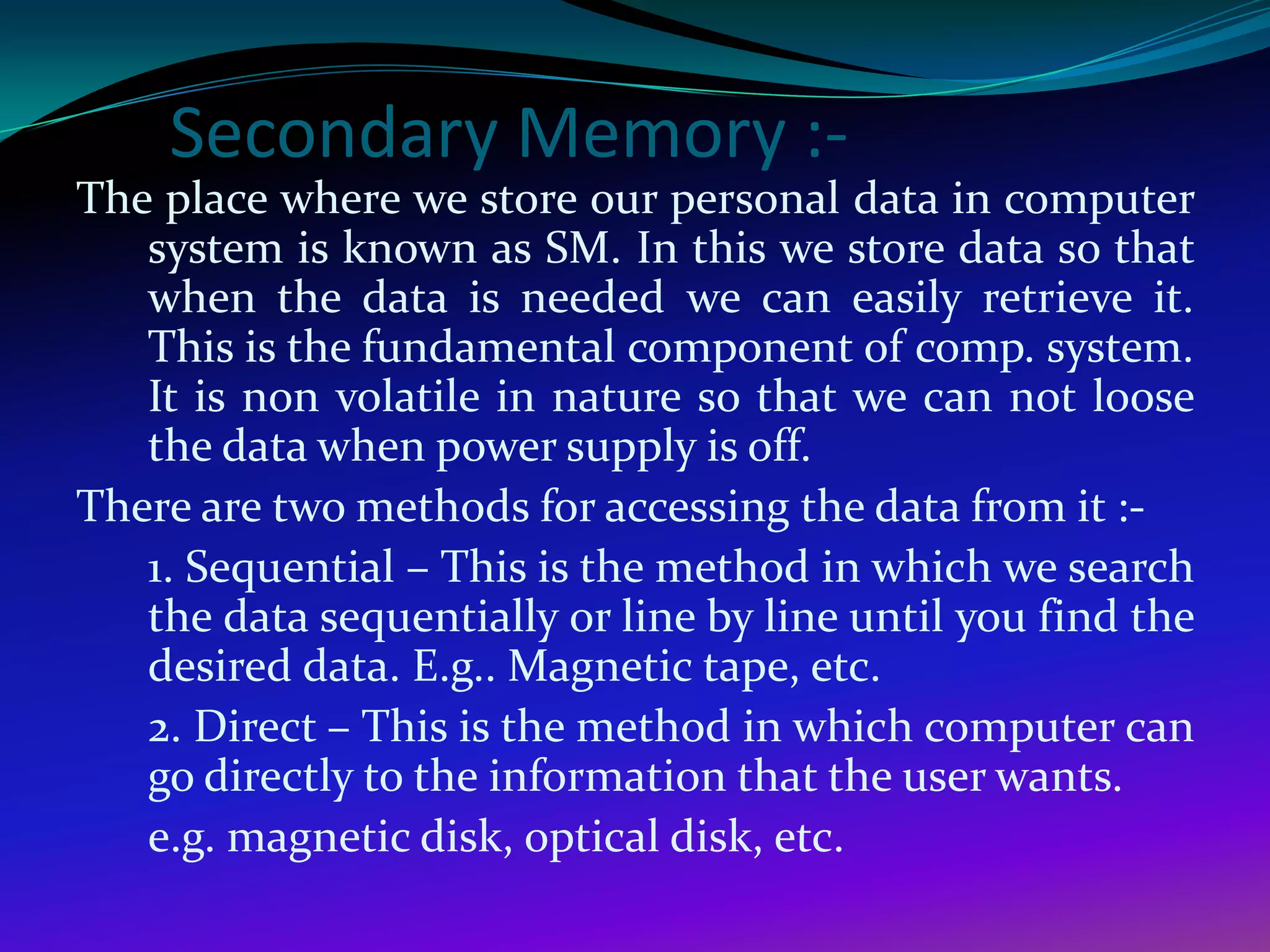 Secondary Memory :-

The place where we store our personal data in computer system is known as SM. In this we store data so that when the data is needed we can easily retrieve it. This is the fundamental component of comp. system. It is non volatile in nature so that we can not loose the data when power supply is off.

There are two methods for accessing the data from it :-

1. Sequential – This is the method in which we search the data sequentially or line by line until you find the desired data. E.g.. Magnetic tape, etc.

2. Direct – This is the method in which computer can go directly to the information that the user wants.

e.g. magnetic disk, optical disk, etc.